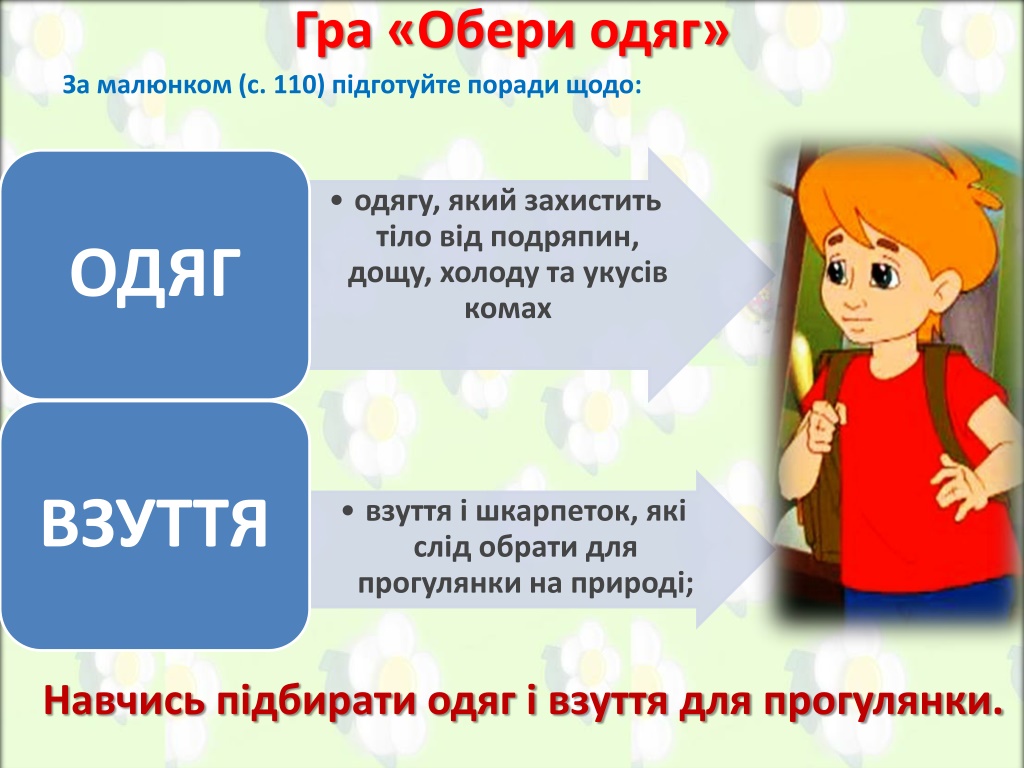 Гра «Обери одяг»

За малюнком (с. 110) підготуйте поради щодо:

ОДЯГ

• одягу, який захистить тіло від подряпин, дощу, холоду та укусів комах

ВЗУТТЯ

• взуття і шкарпеток, які слід обрати для прогулянки на природі;

Навчись підбирати одяг і взуття для прогулянки.